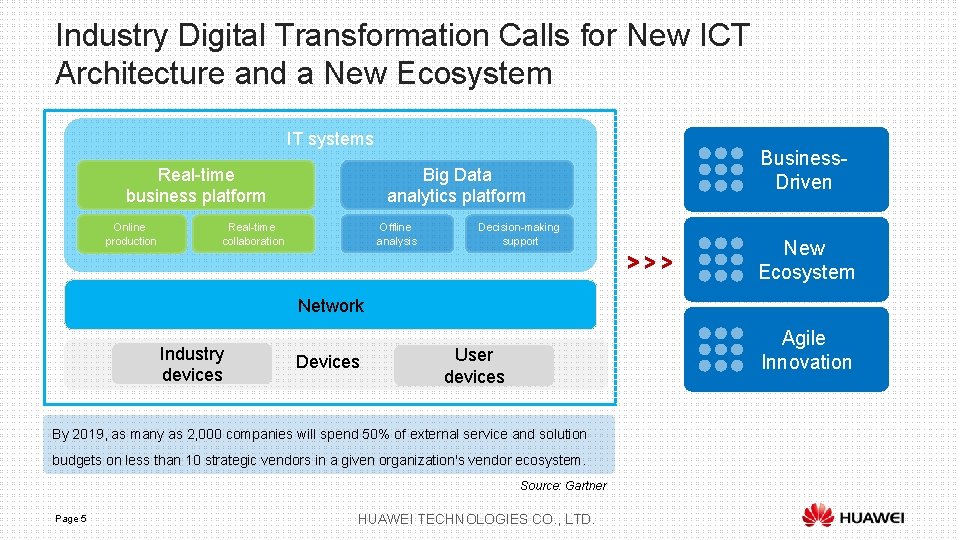 Industry Digital Transformation Calls for New ICT Architecture and a New Ecosystem

IT systems

Real-time business platform

Big Data analytics platform

Online production

Real-time collaboration

Offline analysis

Decision-making support

Network

Industry devices

Devices

User devices

>>>

Business-Driven

New Ecosystem

Agile Innovation

By 2019, as many as 2,000 companies will spend 50% of external service and solution budgets on less than 10 strategic vendors in a given organization's vendor ecosystem.

Source: Gartner

Page 5

HUAWEI TECHNOLOGIES CO., LTD.

HUAWEI